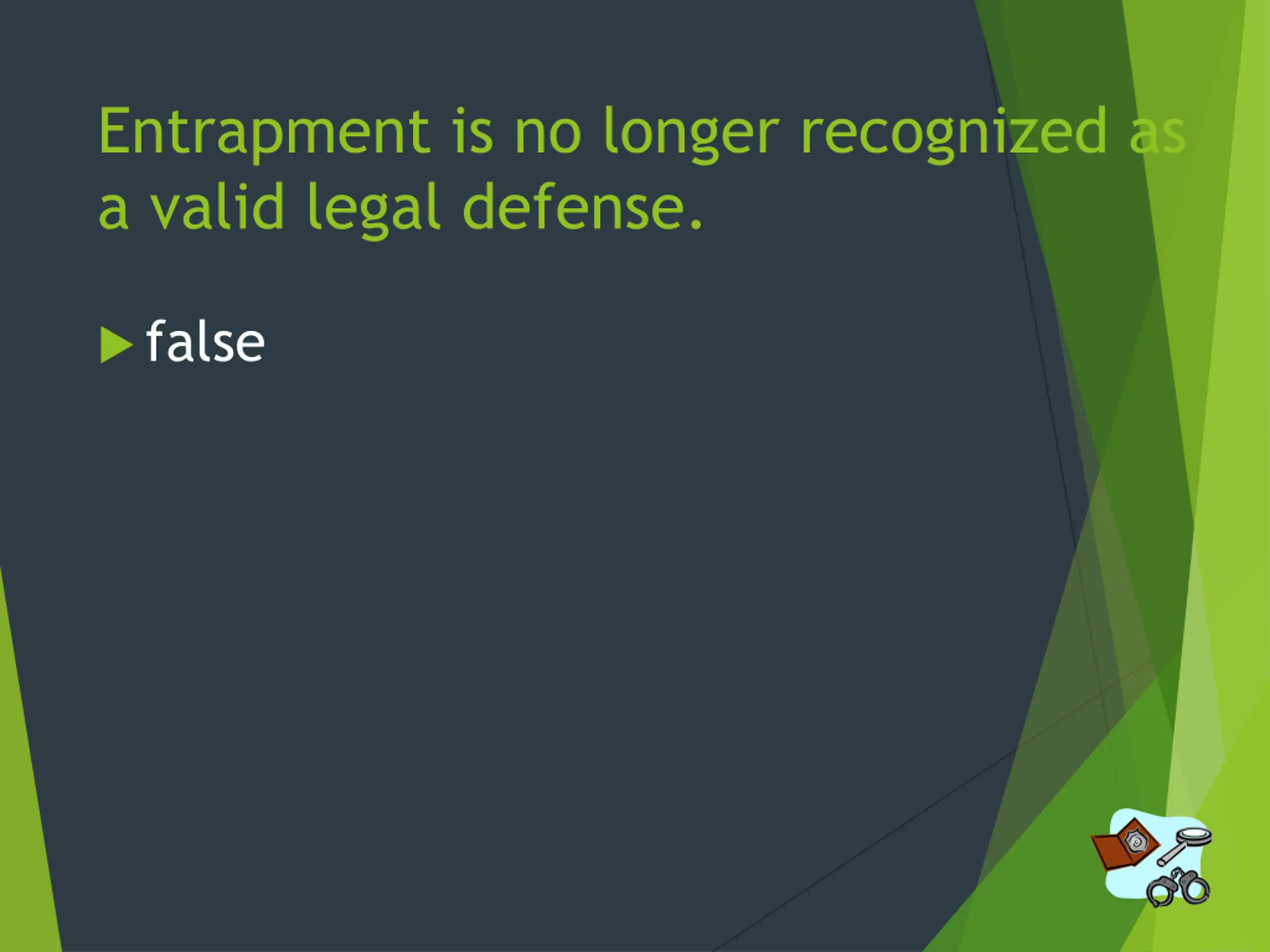 Entrapment is no longer recognized as a valid legal defense.

false